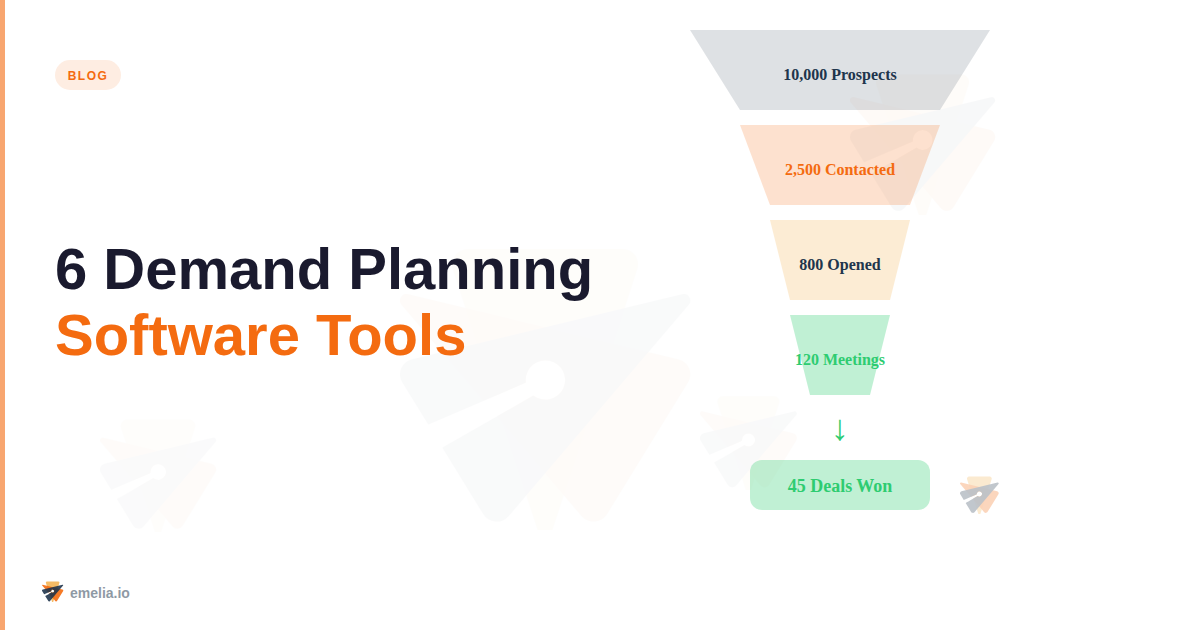 BLOG

6 Demand Planning
Software Tools

10,000 Prospects

2,500 Contacted

800 Opened

120 Meetings

↓

45 Deals Won

emelia.io